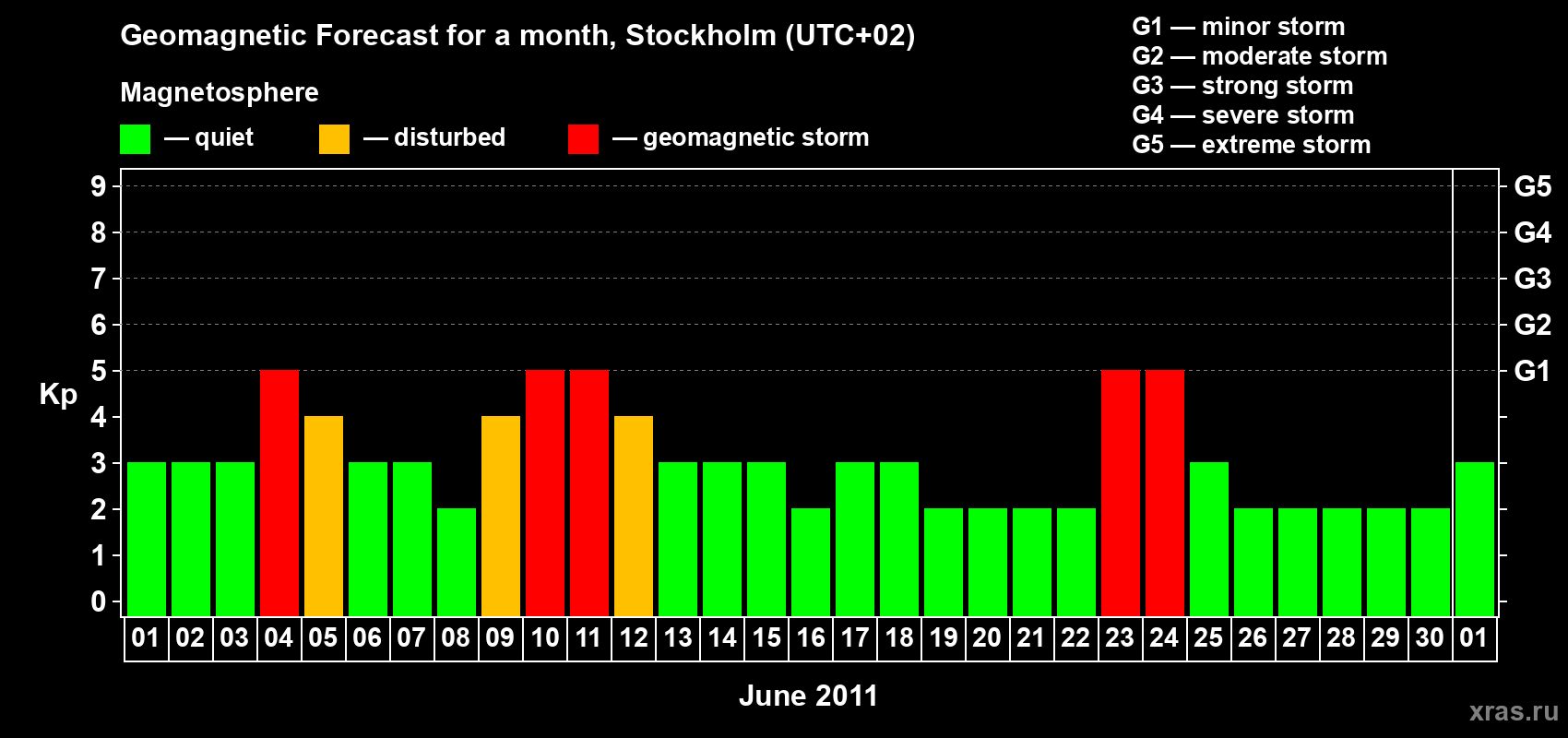 Geomagnetic Forecast for a month, Stockholm (UTC+02)

Magnetosphere

— quiet — disturbed — geomagnetic storm

G1 — minor storm
G2 — moderate storm
G3 — strong storm
G4 — severe storm
G5 — extreme storm

Kp

9
8
7
6
5
4
3
2
1
0

G5
G4
G3
G2
G1

01 02 03 04 05 06 07 08 09 10 11 12 13 14 15 16 17 18 19 20 21 22 23 24 25 26 27 28 29 30 01

June 2011

xras.ru